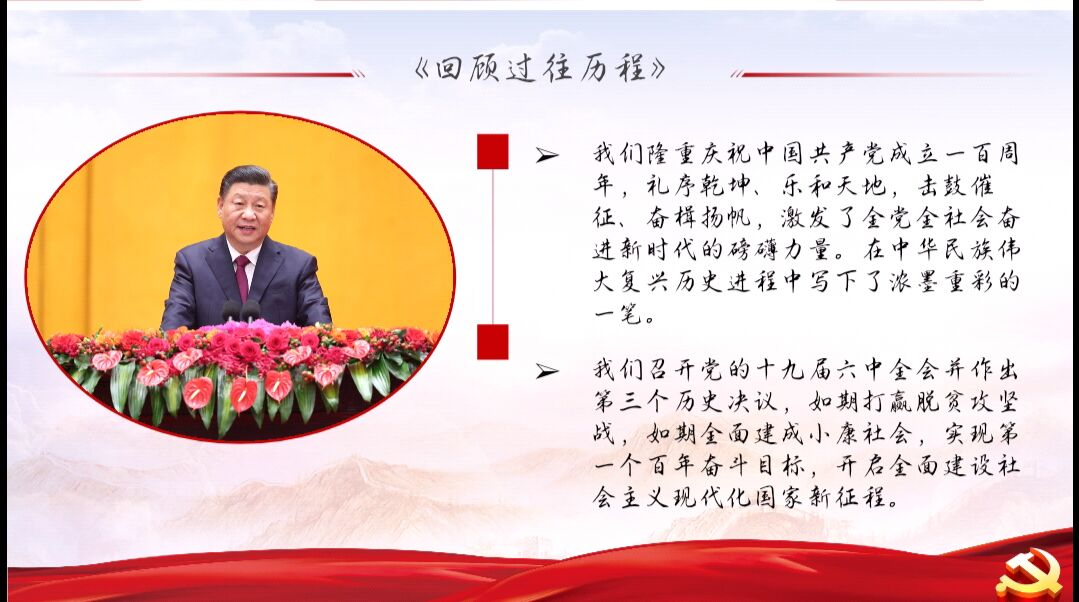 《回顾过往历程》

➢ 我们隆重庆祝中国共产党成立一百周年，礼序乾坤、乐和天地，击鼓催征、奋楫扬帆，激发了全党全社会奋进新时代的磅礴力量。在中华民族伟大复兴历史进程中写下了浓墨重彩的一笔。

➢ 我们召开党的十九届六中全会并作出第三个历史决议，如期打赢脱贫攻坚战，如期全面建成小康社会，实现第一个百年奋斗目标，开启全面建设社会主义现代化国家新征程。